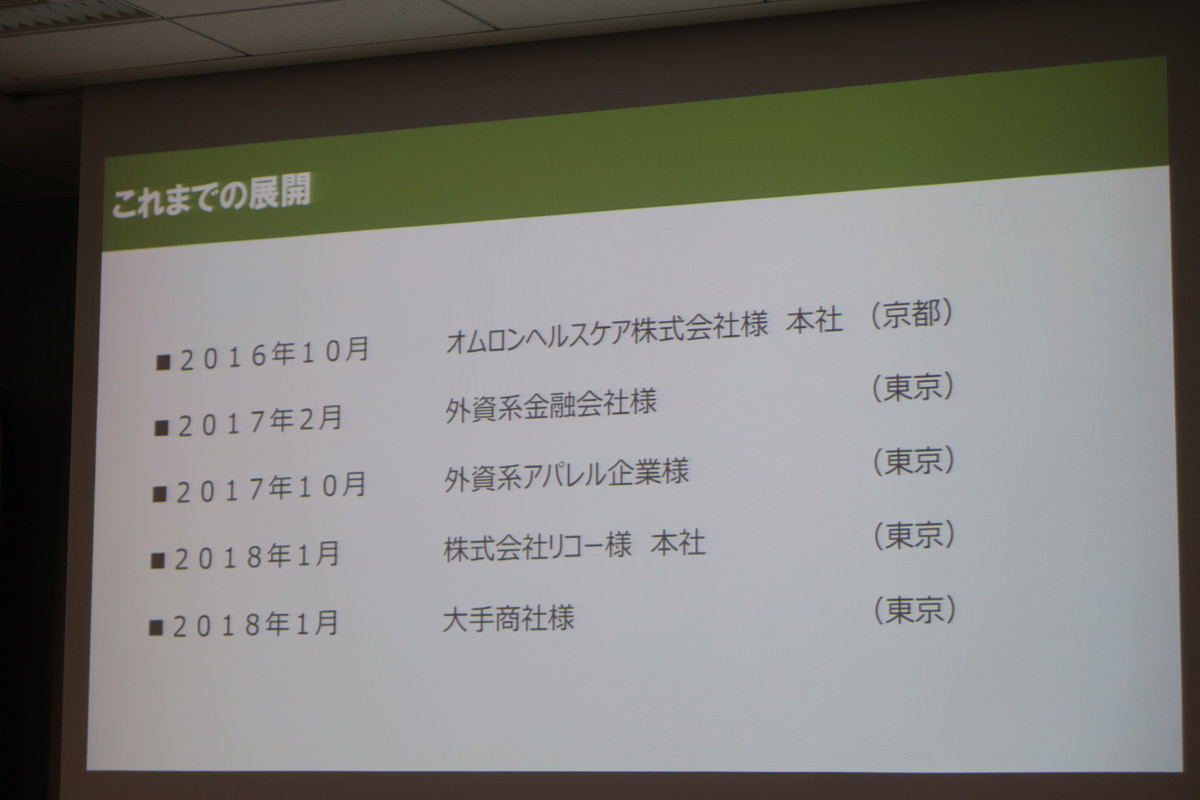 これまでの展開

■２０１６年１０月　オムロンヘルスケア株式会社様　本社　（京都）

■２０１７年２月　外資系金融会社様　（東京）

■２０１７年１０月　外資系アパレル企業様　（東京）

■２０１８年１月　株式会社リコー様　本社　（東京）

■２０１８年１月　大手商社様　（東京）